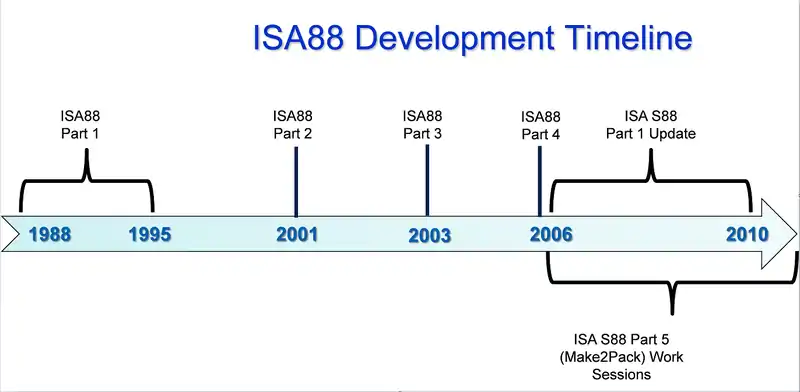 ISA88 Development Timeline

ISA88
Part 1

ISA88
Part 2

ISA88
Part 3

ISA88
Part 4

ISA S88
Part 1 Update

1988 1995 2001 2003 2006 2010

ISA S88 Part 5
(Make2Pack) Work
Sessions